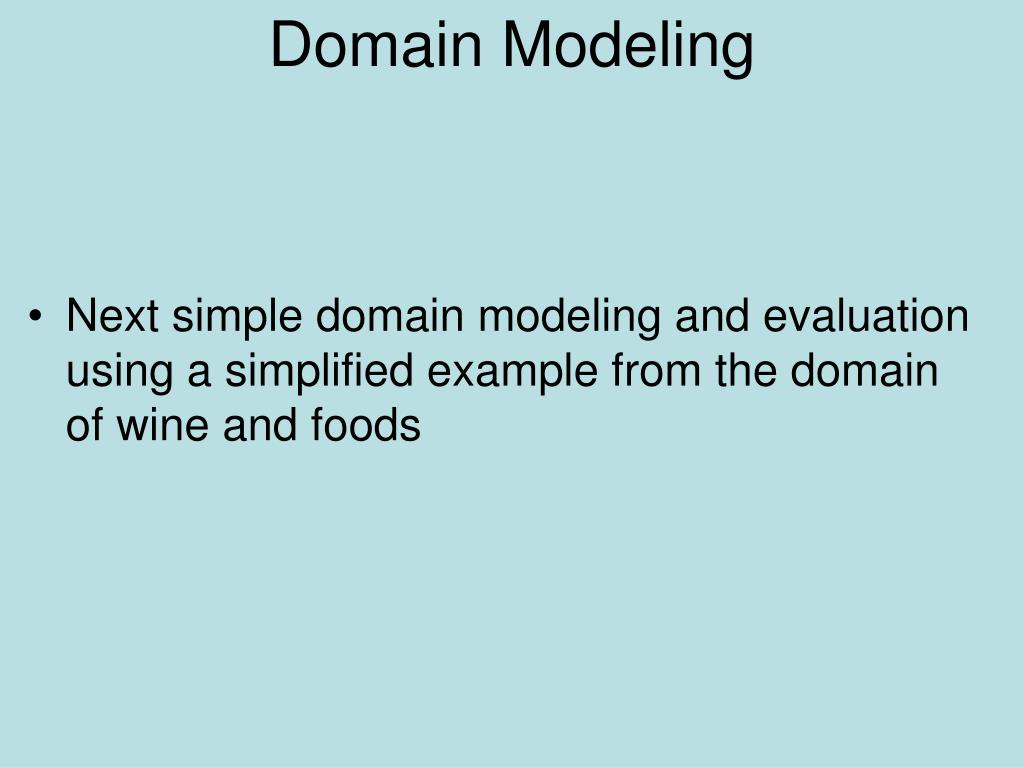 Domain Modeling

• Next simple domain modeling and evaluation using a simplified example from the domain of wine and foods